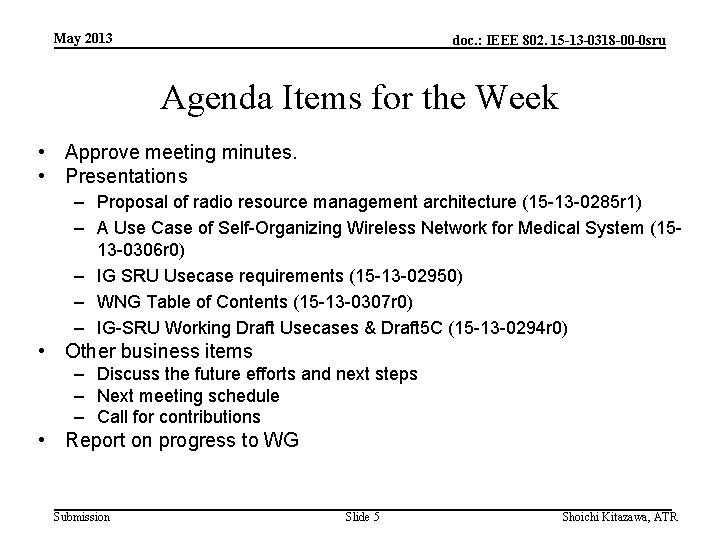 May 2013

doc.: IEEE 802. 15-13-0318-00-0sru

Agenda Items for the Week

• Approve meeting minutes.
• Presentations
 – Proposal of radio resource management architecture (15-13-0285r1)
 – A Use Case of Self-Organizing Wireless Network for Medical System (15-13-0306r0)
 – IG SRU Usecase requirements (15-13-02950)
 – WNG Table of Contents (15-13-0307r0)
 – IG-SRU Working Draft Usecases & Draft5C (15-13-0294r0)
• Other business items
 – Discuss the future efforts and next steps
 – Next meeting schedule
 – Call for contributions
• Report on progress to WG

Submission

Slide 5

Shoichi Kitazawa, ATR